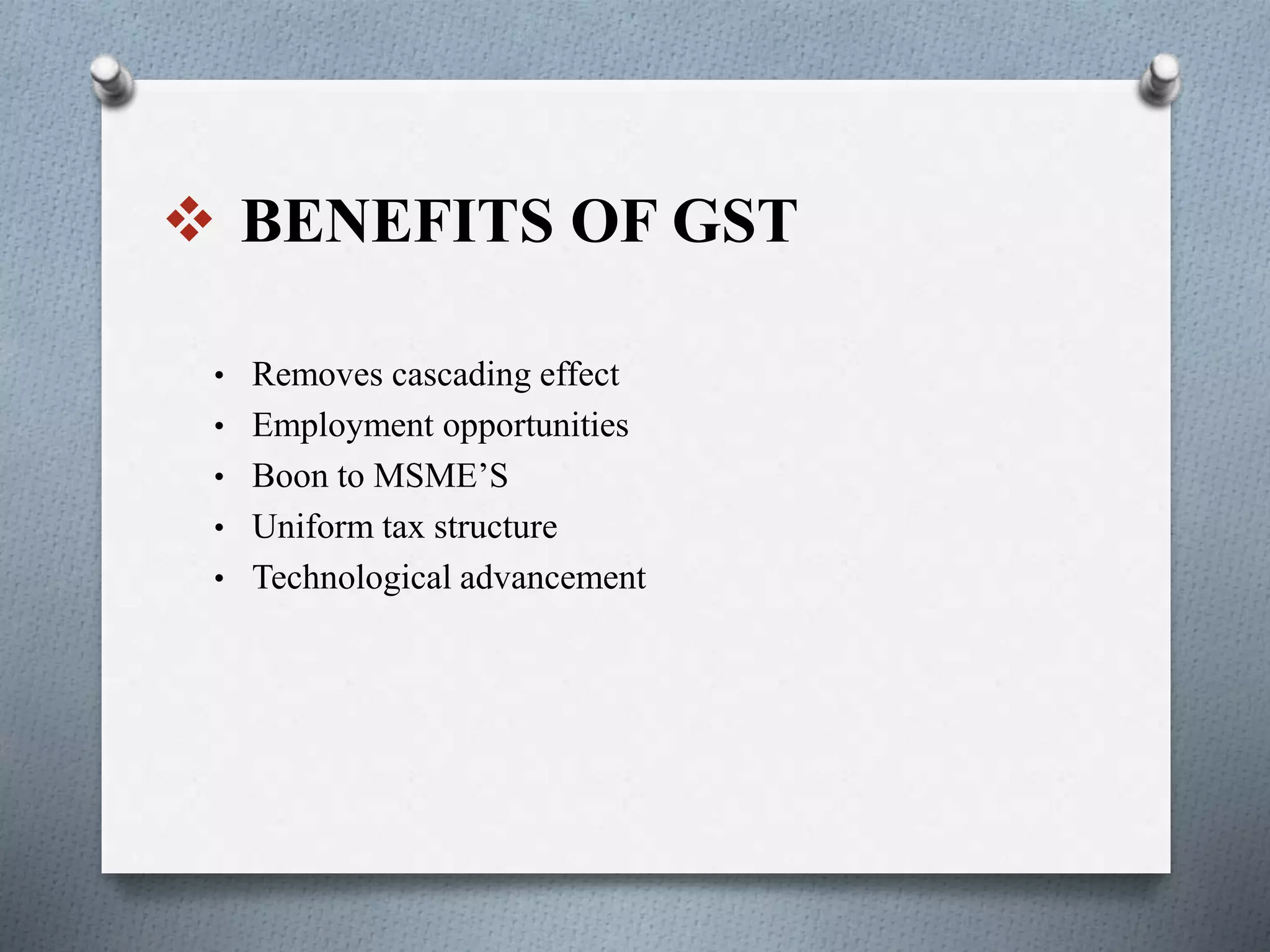 ❖ BENEFITS OF GST

• Removes cascading effect
• Employment opportunities
• Boon to MSME’S
• Uniform tax structure
• Technological advancement